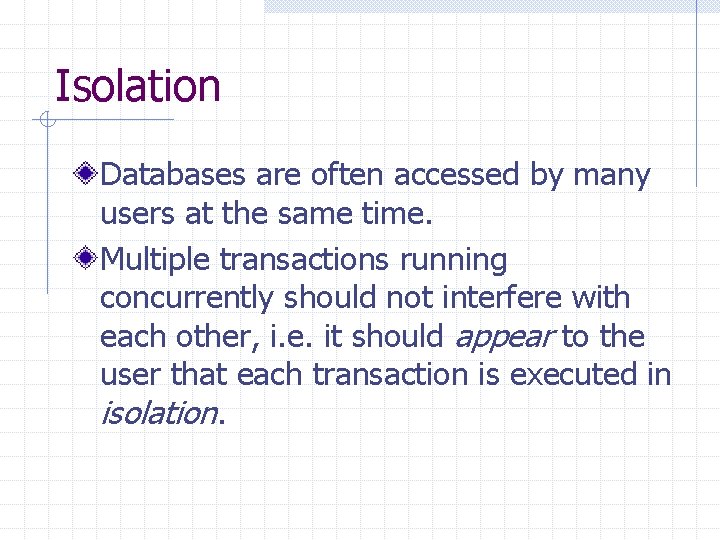 Isolation

Databases are often accessed by many users at the same time.

Multiple transactions running concurrently should not interfere with each other, i.e. it should appear to the user that each transaction is executed in isolation.